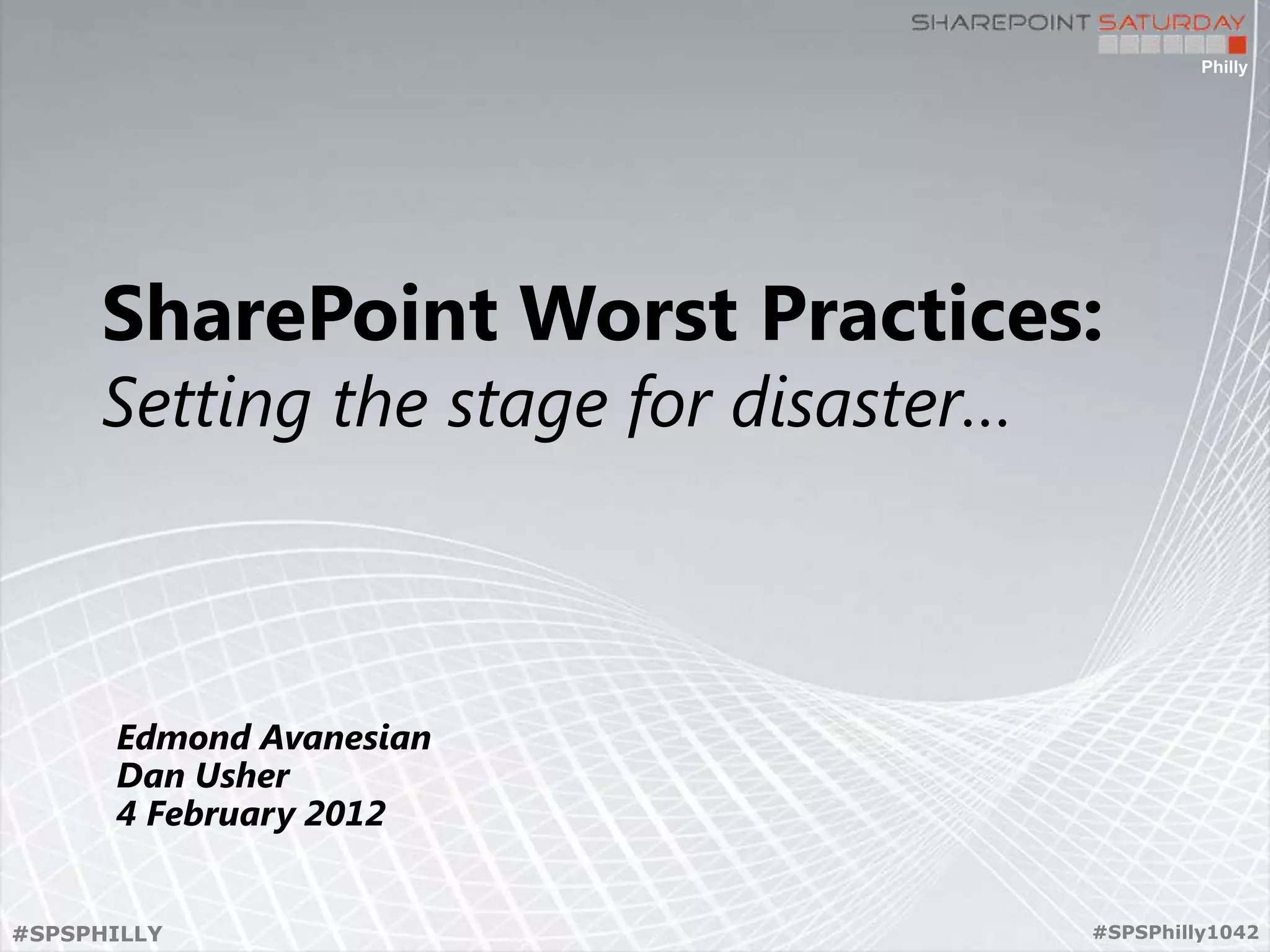 SHAREPOINT SATURDAY
Philly

SharePoint Worst Practices:
Setting the stage for disaster…

Edmond Avanesian
Dan Usher
4 February 2012

#SPSPHILLY

#SPSPhilly1042